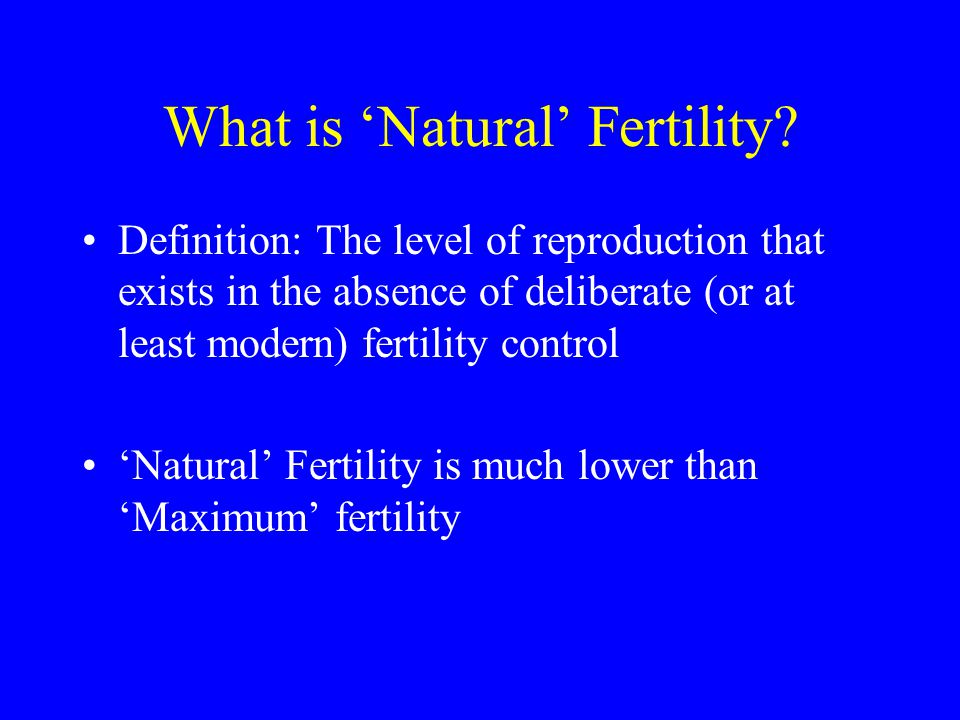 What is ‘Natural’ Fertility?

• Definition: The level of reproduction that exists in the absence of deliberate (or at least modern) fertility control

• ‘Natural’ Fertility is much lower than ‘Maximum’ fertility